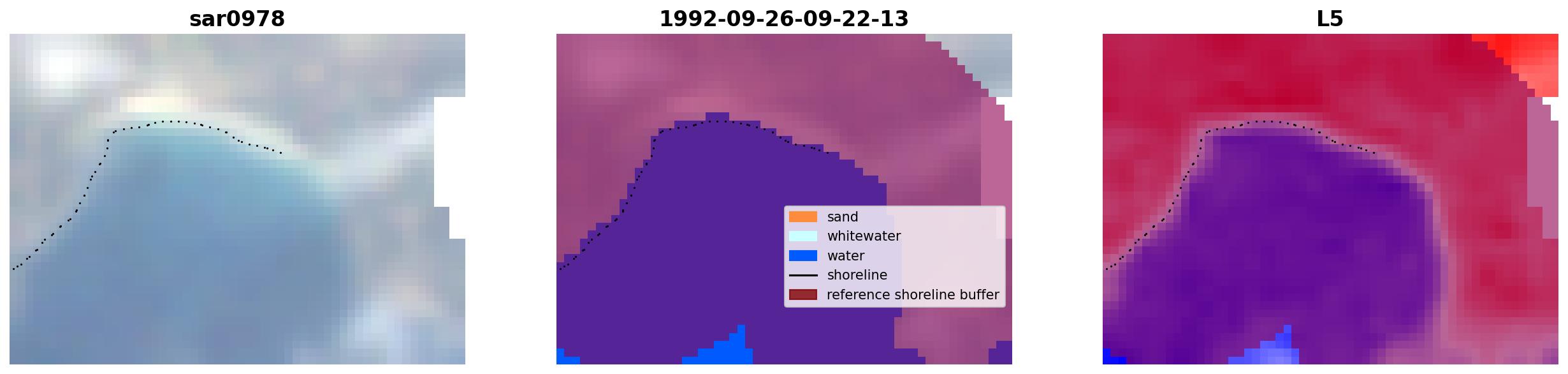 sar0978

1992-09-26-09-22-13

sand
whitewater
water
shoreline
reference shoreline buffer

L5